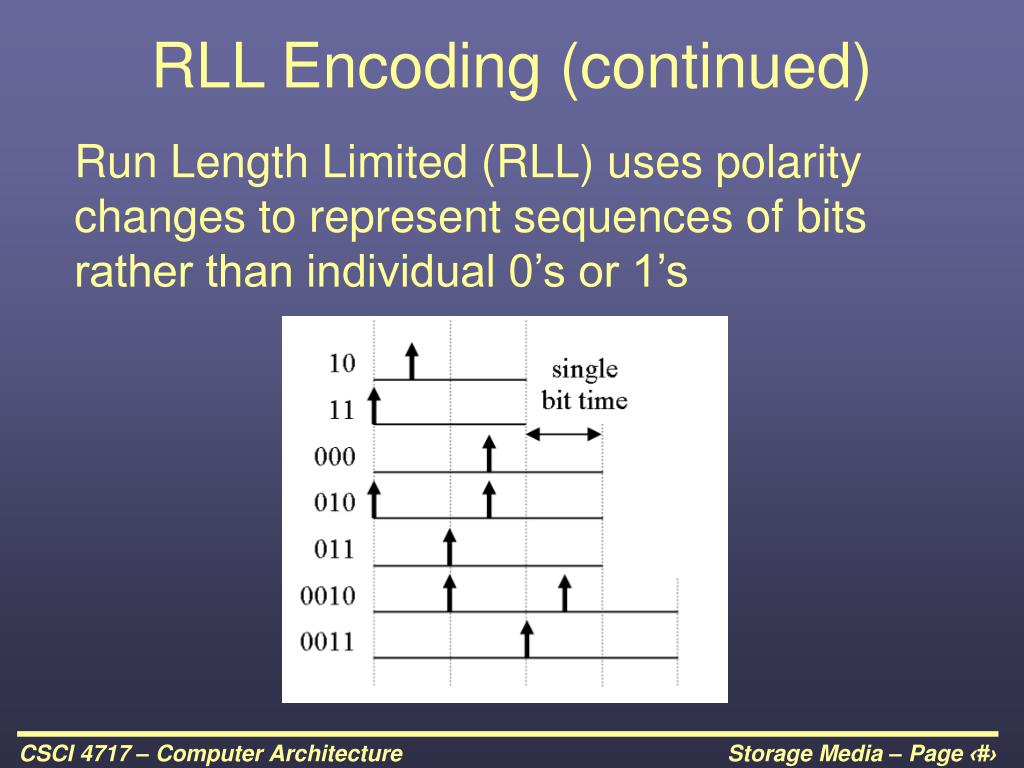 RLL Encoding (continued)

Run Length Limited (RLL) uses polarity changes to represent sequences of bits rather than individual 0’s or 1’s

10
11
000
010
011
0010
0011
single bit time

CSCI 4717 – Computer Architecture

Storage Media – Page ‹#›